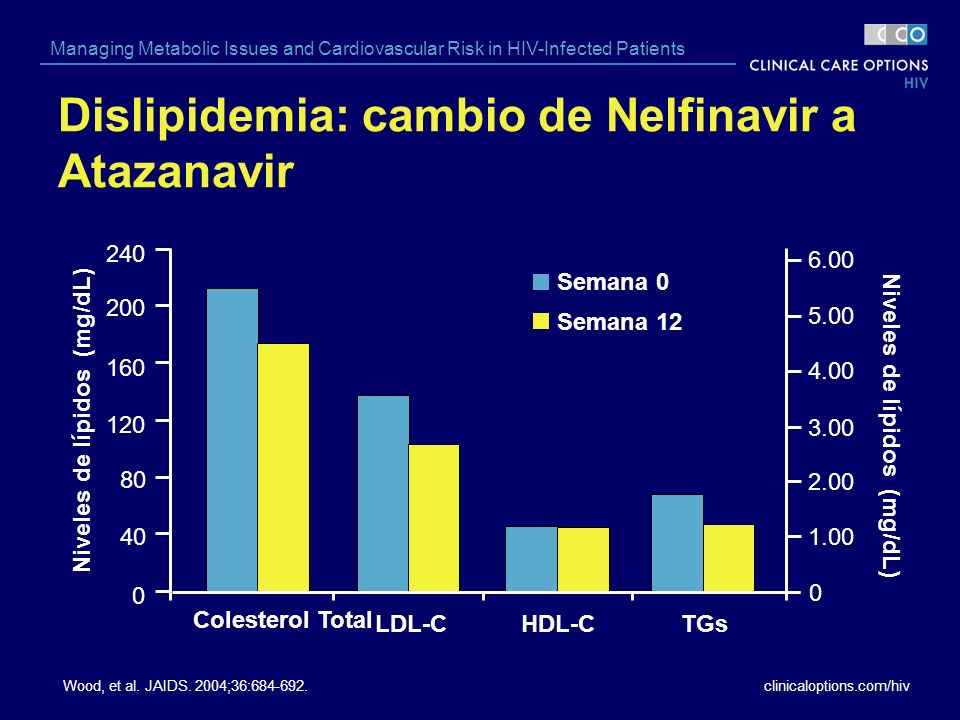 Managing Metabolic Issues and Cardiovascular Risk in HIV-Infected Patients

CCO
CLINICAL CARE OPTIONS
HIV

Dislipidemia: cambio de Nelfinavir a Atazanavir

Niveles de lípidos (mg/dL)

240
200
160
120
80
40
0

Semana 0
Semana 12

6.00
5.00
4.00
3.00
2.00
1.00
0

Niveles de lípidos (mg/dL)

Colesterol Total
LDL-C
HDL-C
TGs

Wood, et al. JAIDS. 2004;36:684-692.

clinicaloptions.com/hiv